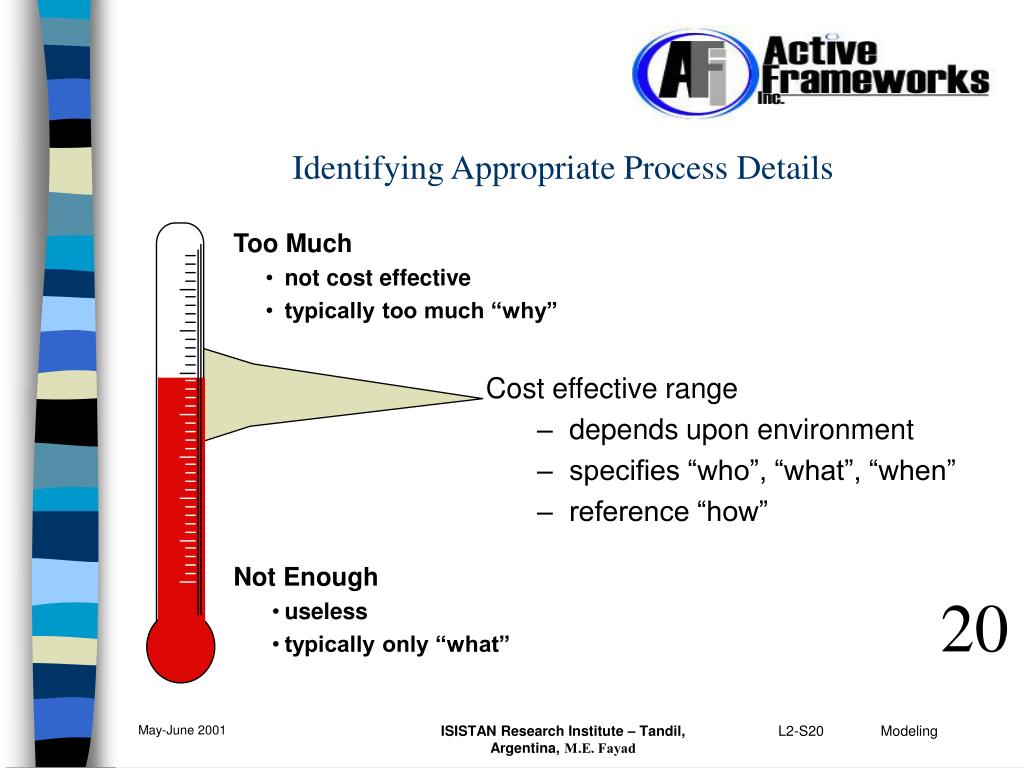 AFi Active Frameworks Inc.

Identifying Appropriate Process Details

Too Much
• not cost effective
• typically too much “why”

Cost effective range
– depends upon environment
– specifies “who”, “what”, “when”
– reference “how”

Not Enough
• useless
• typically only “what”

20

May-June 2001

ISISTAN Research Institute – Tandil, Argentina, M.E. Fayad

L2-S20

Modeling